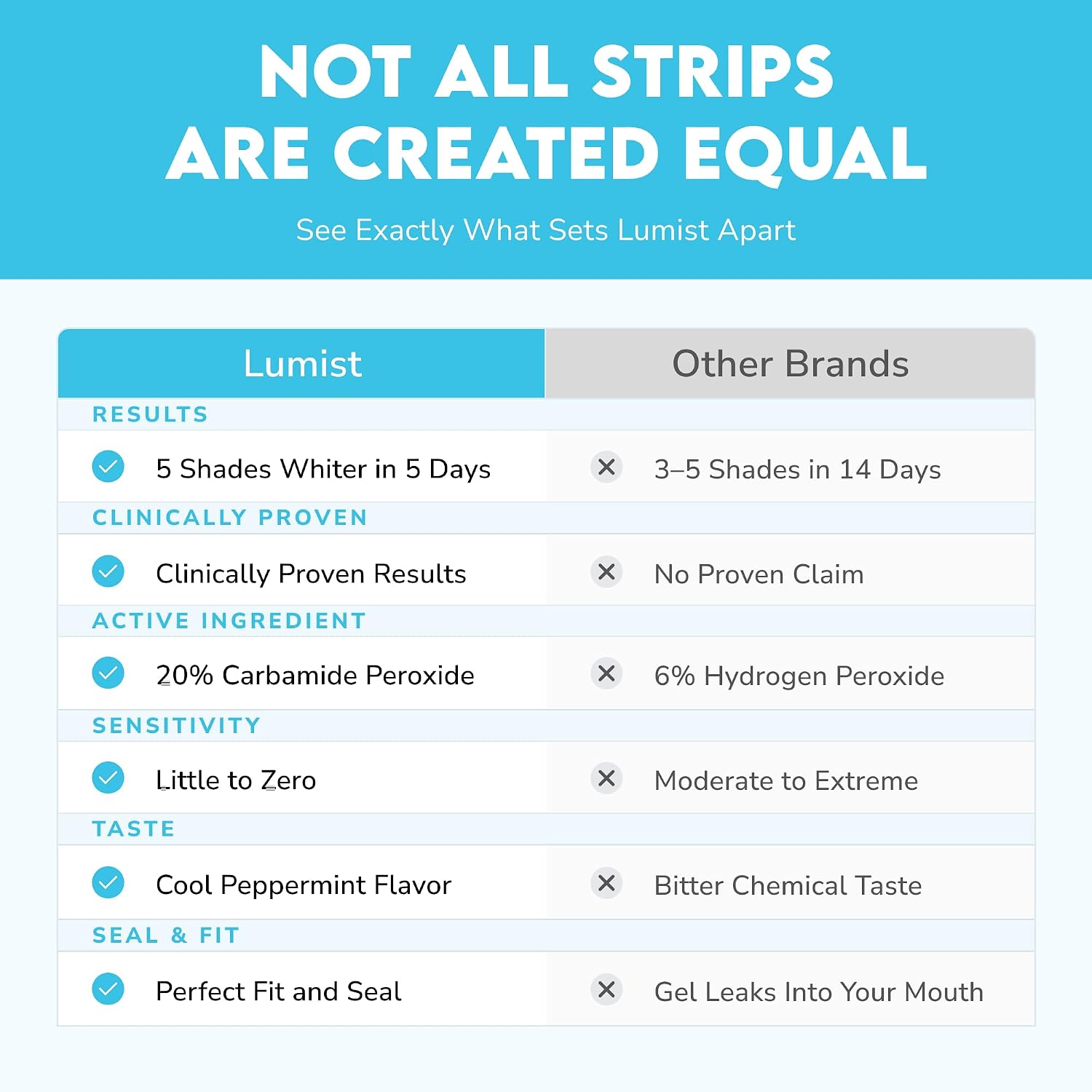 NOT ALL STRIPS ARE CREATED EQUAL

See Exactly What Sets Lumist Apart

| Lumist | Other Brands |
|---|---|
| RESULTS | |
| 5 Shades Whiter in 5 Days | 3–5 Shades in 14 Days |
| CLINICALLY PROVEN | |
| Clinically Proven Results | No Proven Claim |
| ACTIVE INGREDIENT | |
| 20% Carbamide Peroxide | 6% Hydrogen Peroxide |
| SENSITIVITY | |
| Little to Zero | Moderate to Extreme |
| TASTE | |
| Cool Peppermint Flavor | Bitter Chemical Taste |
| SEAL & FIT | |
| Perfect Fit and Seal | Gel Leaks Into Your Mouth |